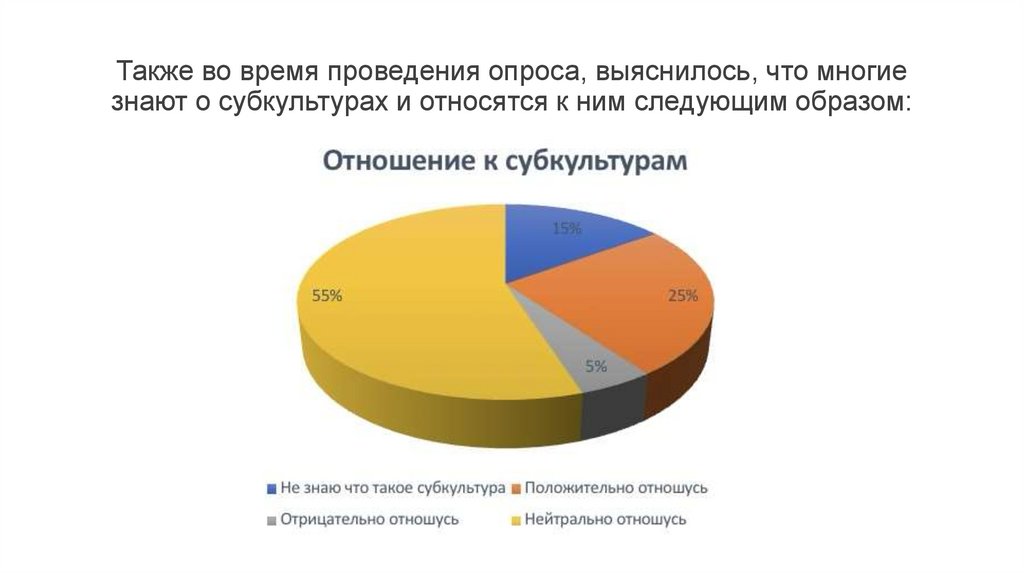 Также во время проведения опроса, выяснилось, что многие знают о субкультурах и относятся к ним следующим образом:

Отношение к субкультурам

15%

25%

5%

55%

Не знаю что такое субкультура
Положительно отношусь
Отрицательно отношусь
Нейтрально отношусь